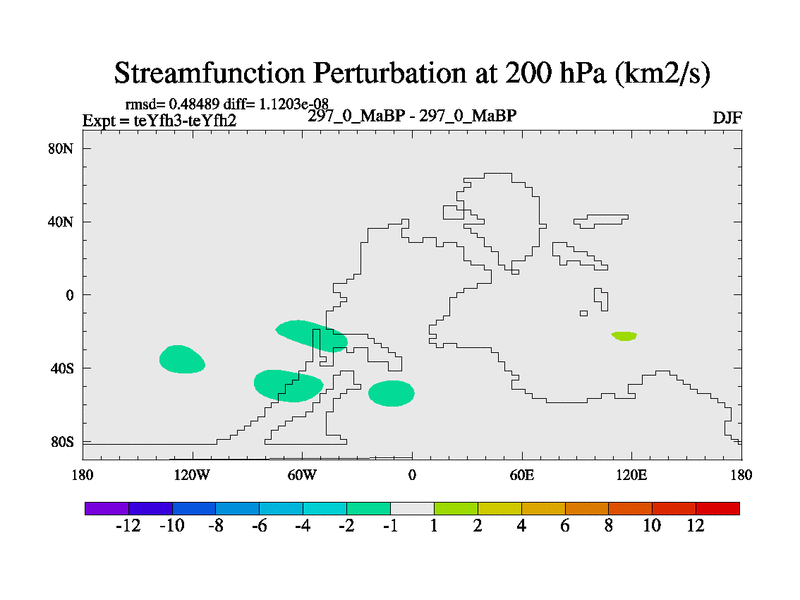 Streamfunction Perturbation at 200 hPa (km2/s)

rmsd= 0.48489 diff= 1.1203e-08
Expt = teYfh3-teYfh2
297_0_MaBP - 297_0_MaBP
DJF

80N
40N
0
40S
80S

180
120W
60W
0
60E
120E
180

-12 -10 -8 -6 -4 -2 -1 1 2 4 6 8 10 12